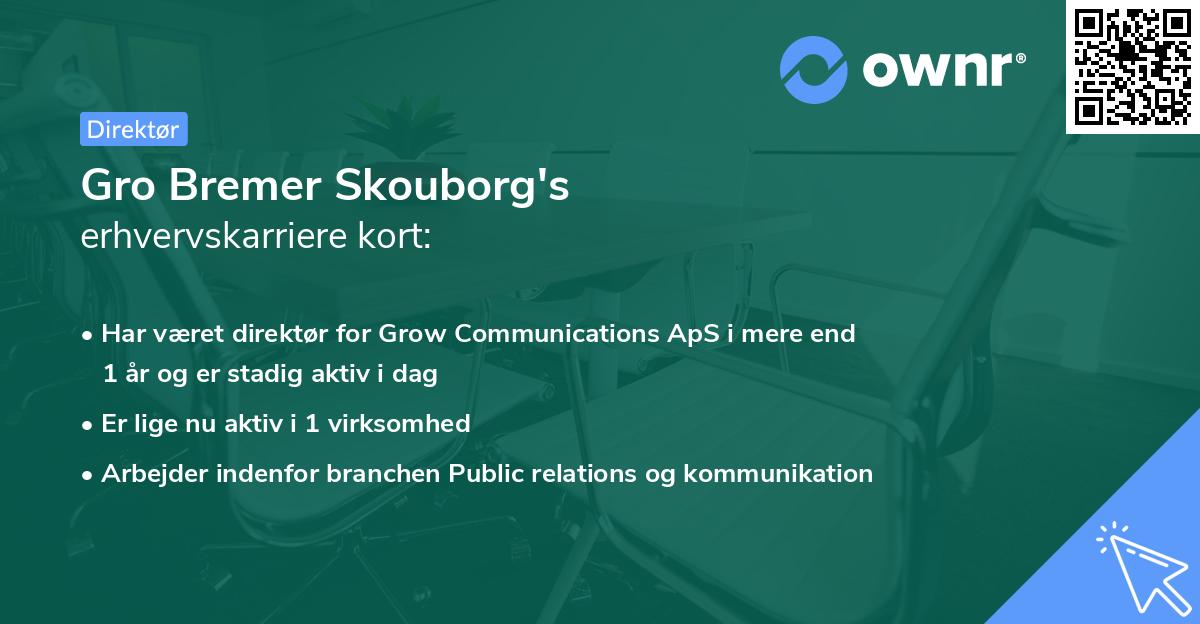 ownr®

Direktør

Gro Bremer Skouborg's
erhvervskarriere kort:

• Har været direktør for Grow Communications ApS i mere end 1 år og er stadig aktiv i dag

• Er lige nu aktiv i 1 virksomhed

• Arbejder indenfor branchen Public relations og kommunikation